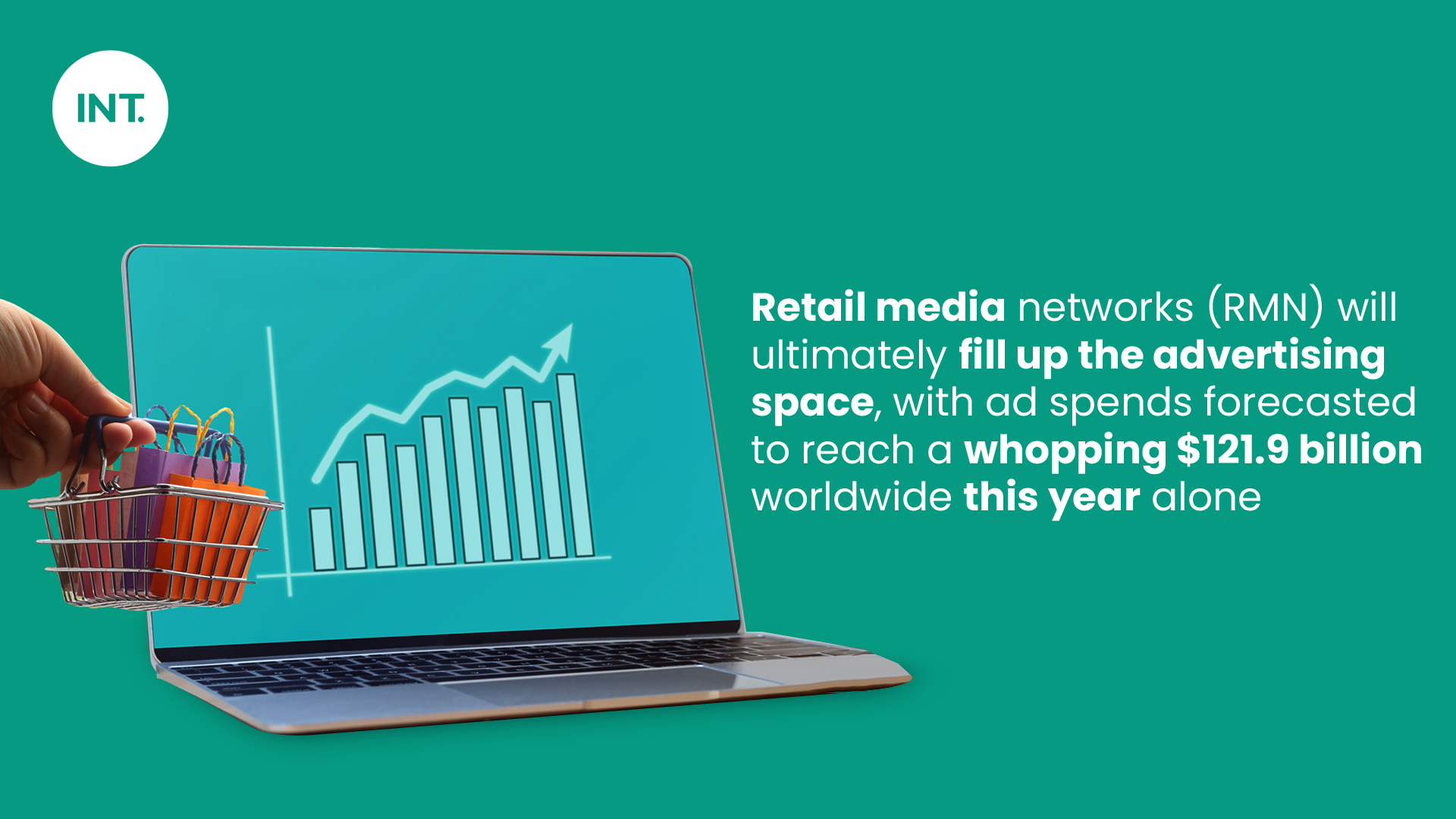 INT.

Retail media networks (RMN) will ultimately fill up the advertising space, with ad spends forecasted to reach a whopping $121.9 billion worldwide this year alone